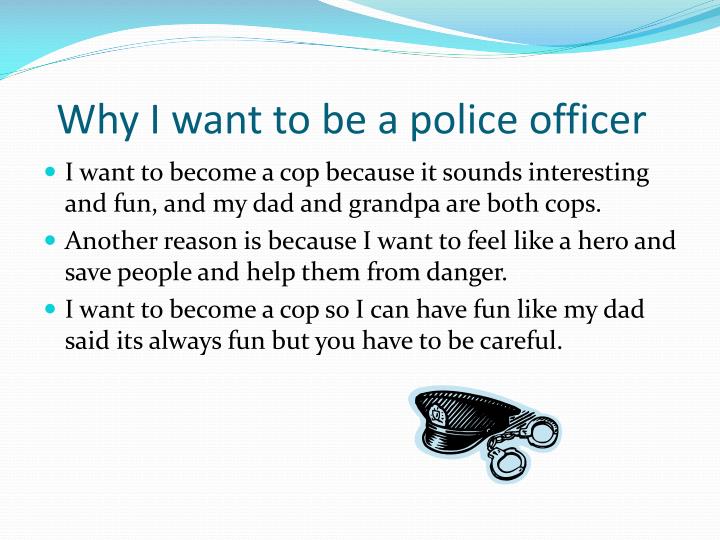 Why I want to be a police officer

- I want to become a cop because it sounds interesting and fun, and my dad and grandpa are both cops.
- Another reason is because I want to feel like a hero and save people and help them from danger.
- I want to become a cop so I can have fun like my dad said its always fun but you have to be careful.